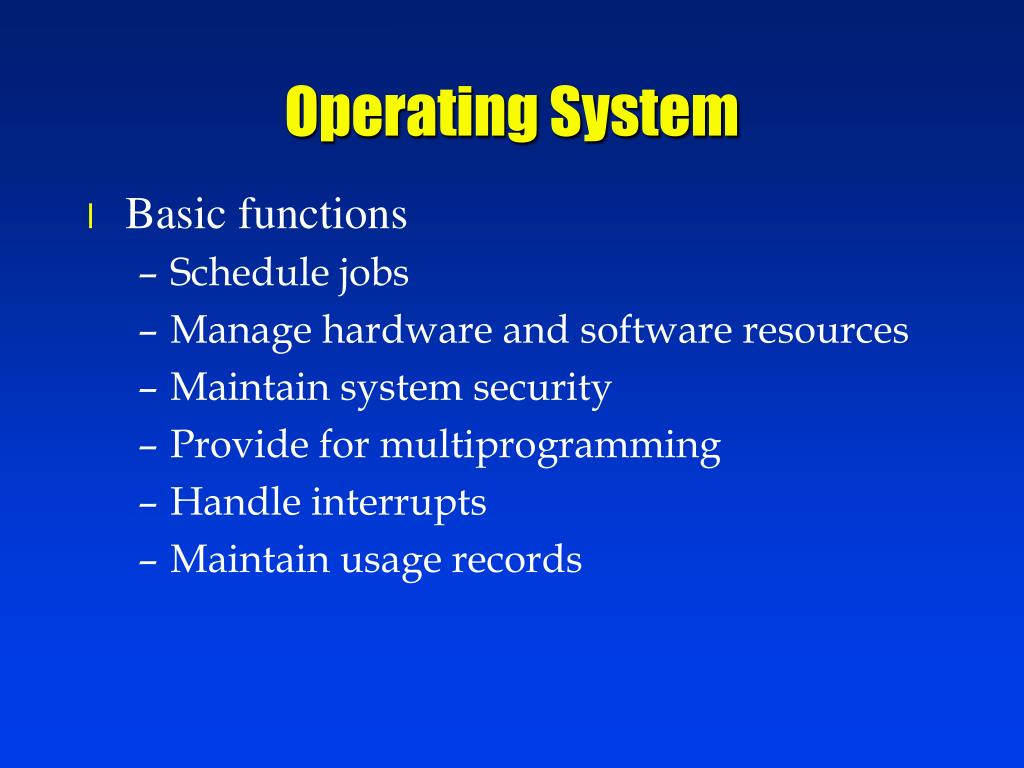 Operating System

l Basic functions
– Schedule jobs
– Manage hardware and software resources
– Maintain system security
– Provide for multiprogramming
– Handle interrupts
– Maintain usage records